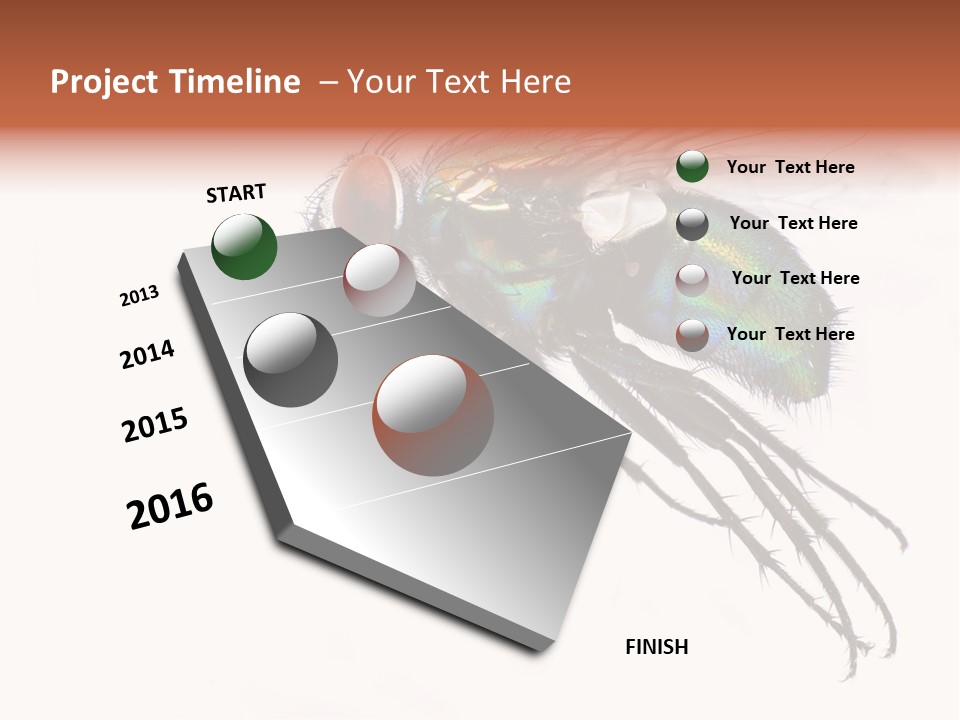 Project Timeline – Your Text Here

START

2013

2014

2015

2016

FINISH

Your Text Here

Your Text Here

Your Text Here

Your Text Here